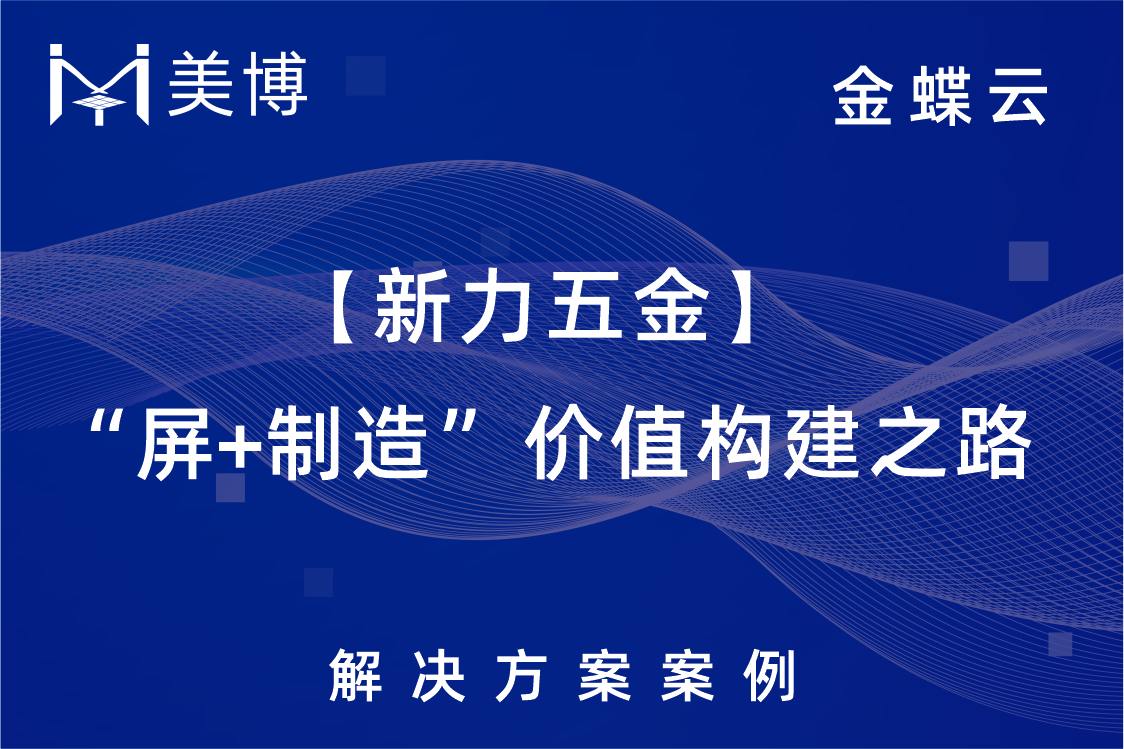 美博

金蝶云

【新力五金】

“屏+制造”价值构建之路

解决方案案例